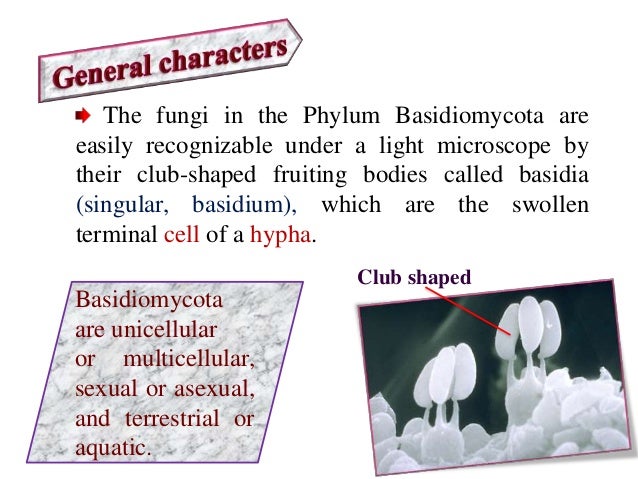 General characters

The fungi in the Phylum Basidiomycota are easily recognizable under a light microscope by their club-shaped fruiting bodies called basidia (singular, basidium), which are the swollen terminal cell of a hypha.

Basidiomycota are unicellular or multicellular, sexual or asexual, and terrestrial or aquatic.

Club shaped